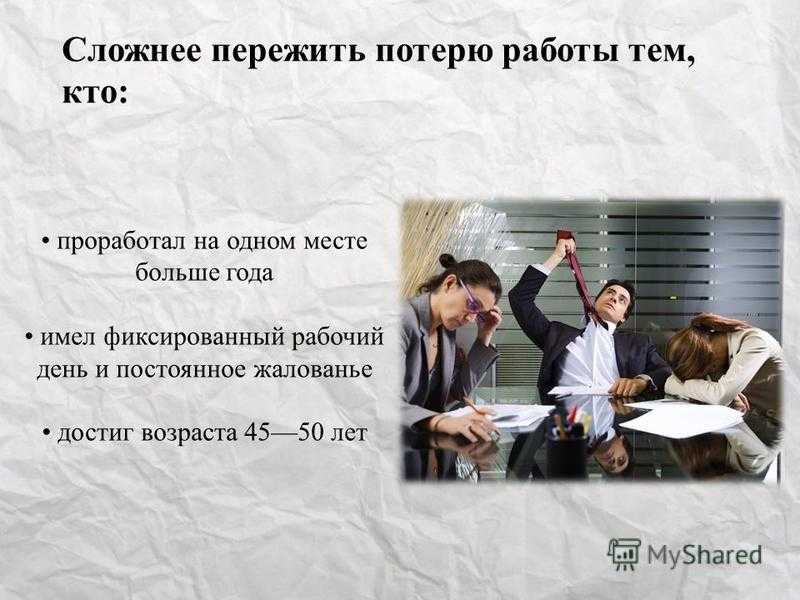 Сложнее пережить потерю работы тем, кто:

• проработал на одном месте больше года

• имел фиксированный рабочий день и постоянное жалованье

• достиг возраста 45—50 лет

MyShared